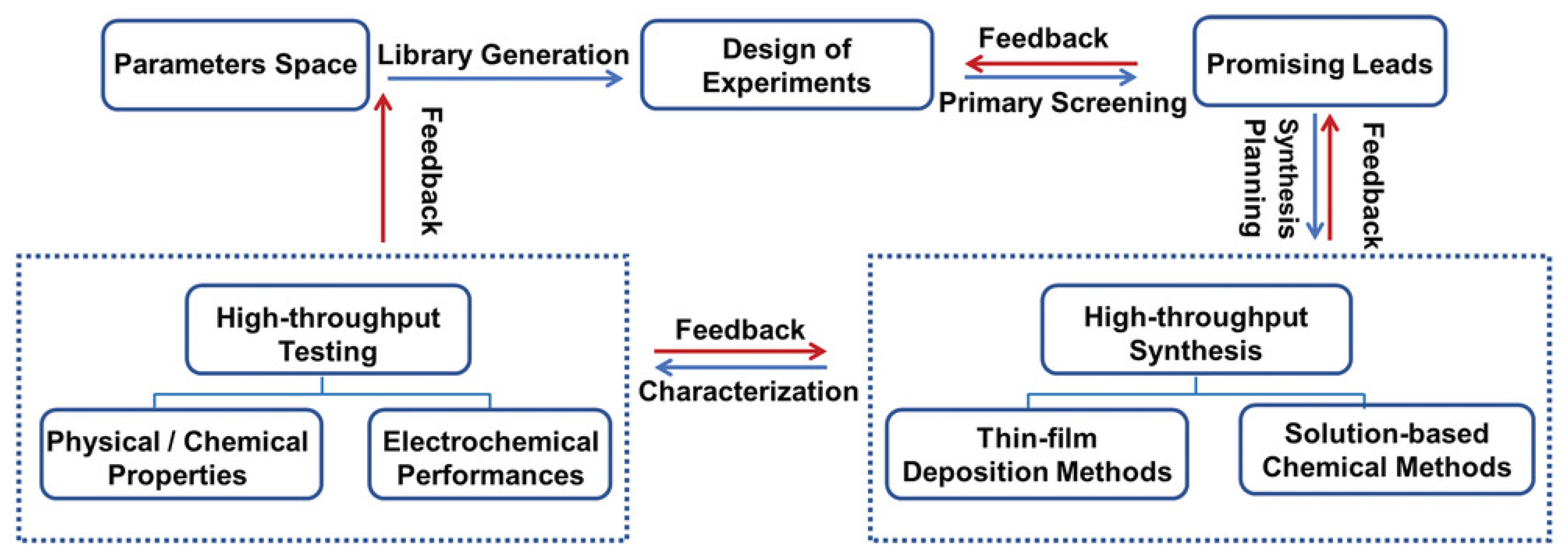 Parameters Space

Library Generation

Design of Experiments

Feedback

Primary Screening

Promising Leads

Feedback

Synthesis Planning

Feedback

High-throughput Testing

Physical / Chemical Properties

Electrochemical Performances

Feedback

Characterization

High-throughput Synthesis

Thin-film Deposition Methods

Solution-based Chemical Methods